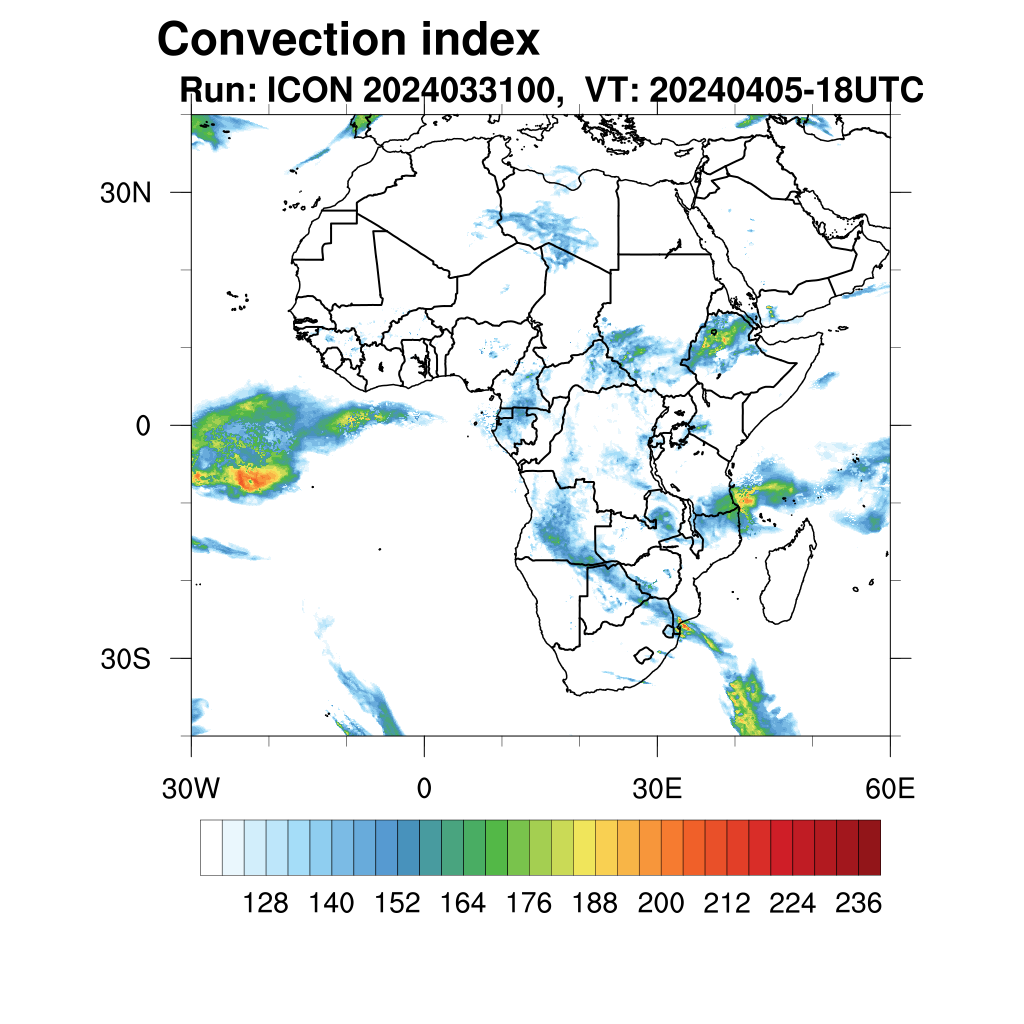 Convection index
Run: ICON 2024033100, VT: 20240405-18UTC

30N
0
30S
30W
0
30E
60E

128 140 152 164 176 188 200 212 224 236